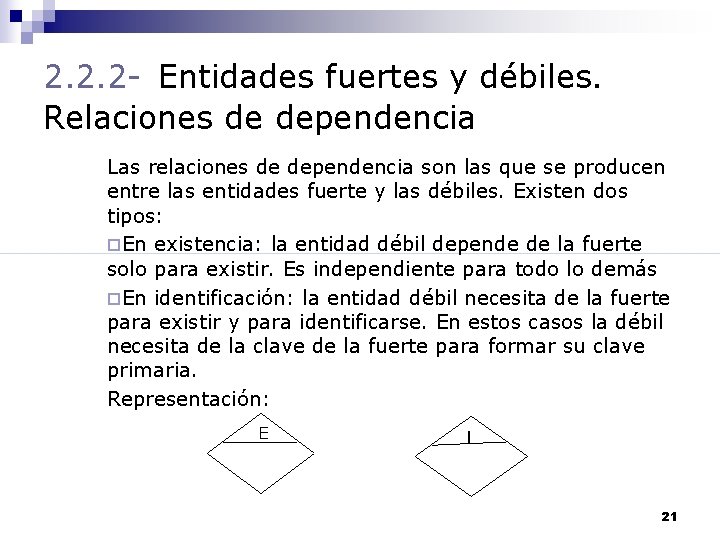 2.2.2- Entidades fuertes y débiles. Relaciones de dependencia

Las relaciones de dependencia son las que se producen entre las entidades fuerte y las débiles. Existen dos tipos:

□En existencia: la entidad débil depende de la fuerte solo para existir. Es independiente para todo lo demás

□En identificación: la entidad débil necesita de la fuerte para existir y para identificarse. En estos casos la débil necesita de la clave de la fuerte para formar su clave primaria.

Representación:

E

I

21